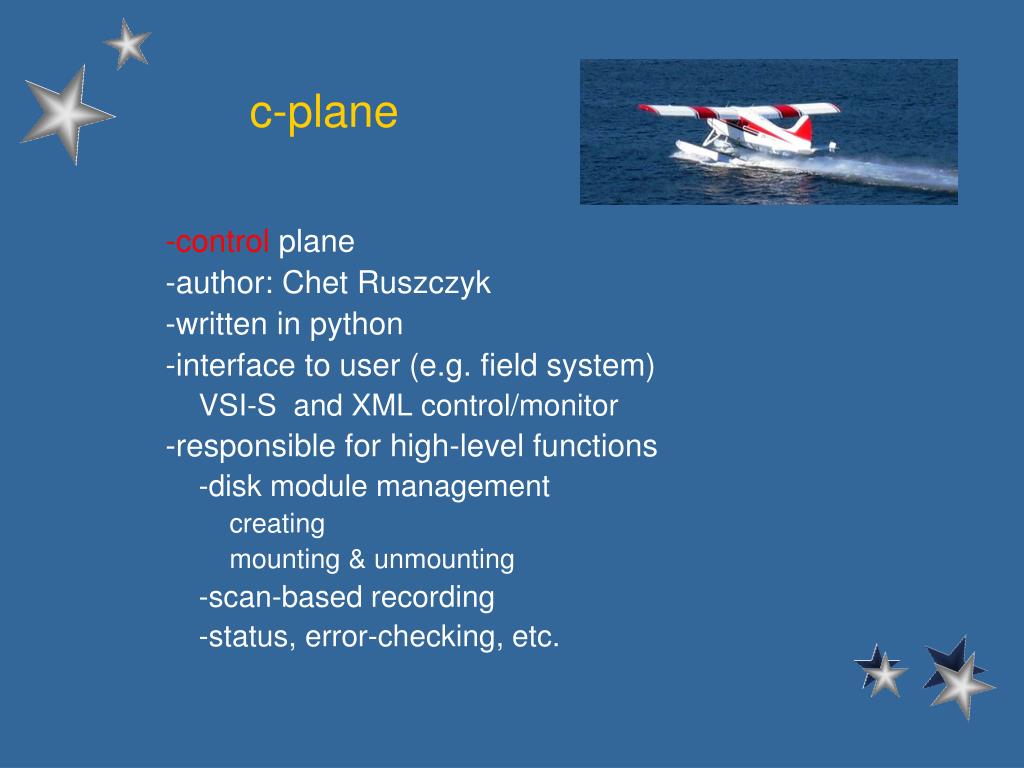 c-plane

-control plane
-author: Chet Ruszczyk
-written in python
-interface to user (e.g. field system)
VSI-S and XML control/monitor
-responsible for high-level functions
-disk module management
creating
mounting & unmounting
-scan-based recording
-status, error-checking, etc.